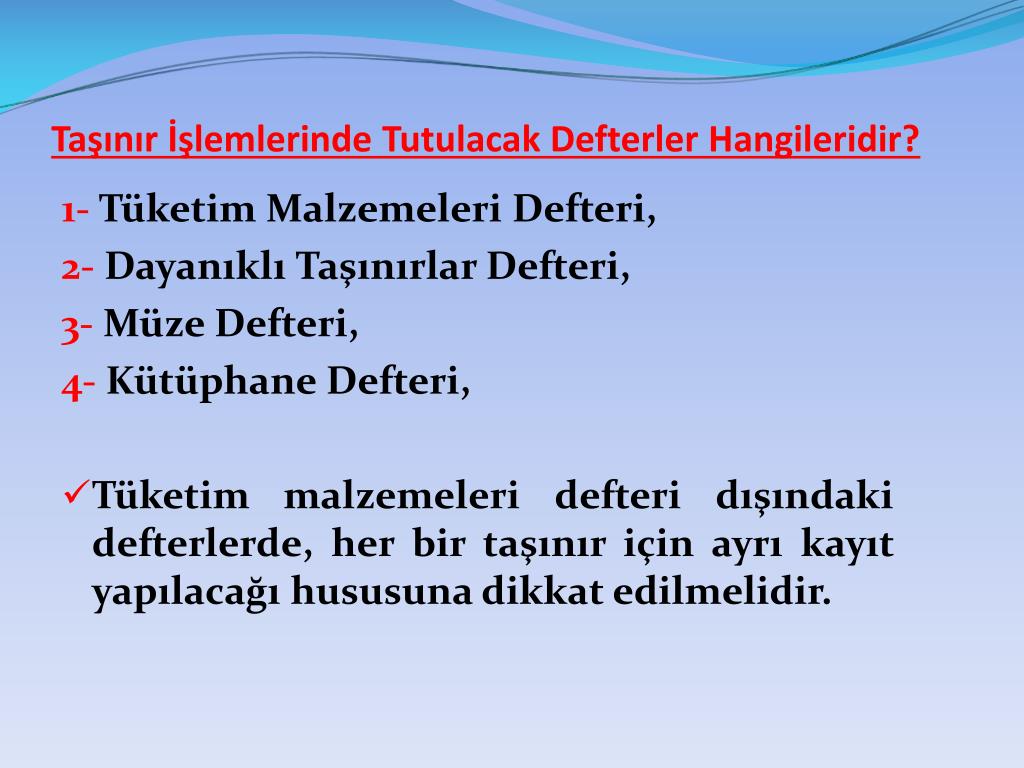 Taşınır İşlemlerinde Tutulacak Defterler Hangileridir?

1- Tüketim Malzemeleri Defteri,
2- Dayanıklı Taşınırlar Defteri,
3- Müze Defteri,
4- Kütüphane Defteri,

✓Tüketim malzemeleri defteri dışındaki defterlerde, her bir taşınır için ayrı kayıt yapılacağı hususuna dikkat edilmelidir.